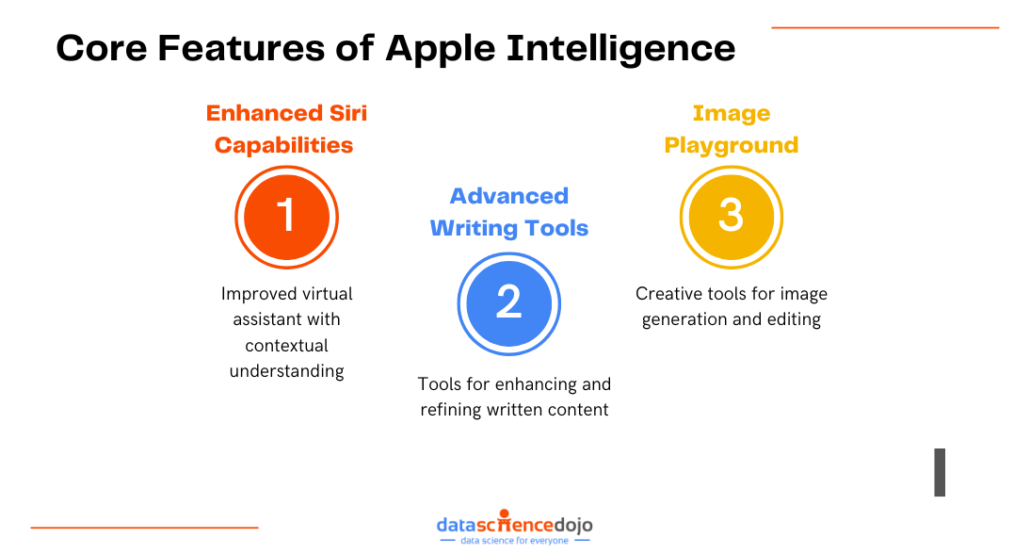 Core Features of Apple Intelligence

Enhanced Siri Capabilities

1

Improved virtual assistant with contextual understanding

Advanced Writing Tools

2

Tools for enhancing and refining written content

Image Playground

3

Creative tools for image generation and editing

datasciencedojo
data science for everyone